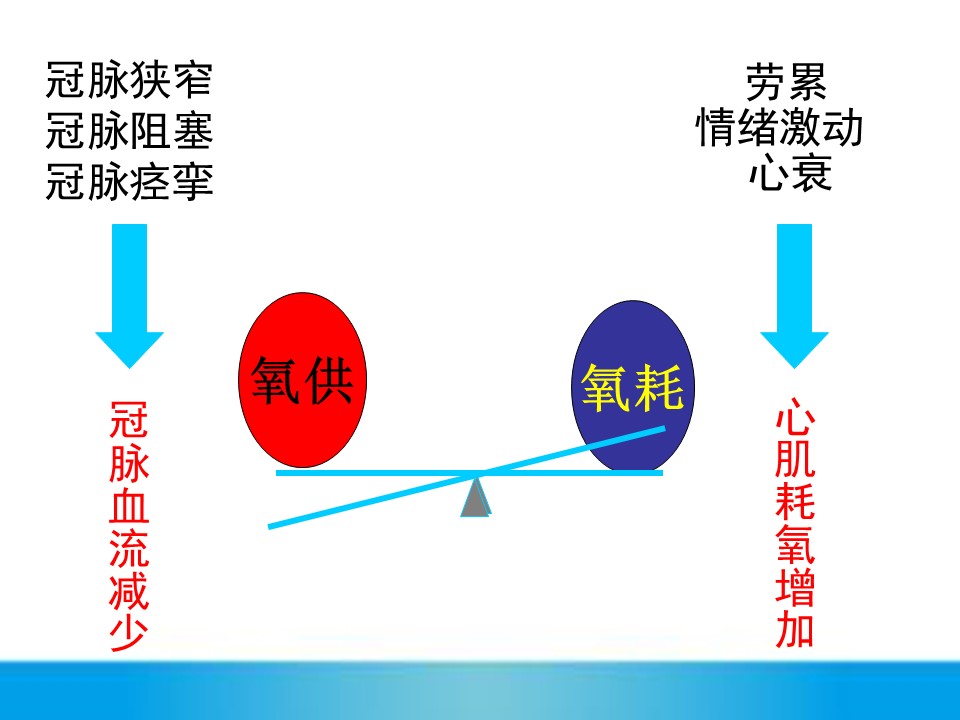 冠脉狭窄
冠脉阻塞
冠脉痉挛

劳累
情绪激动
心衰

氧供

氧耗

冠脉血流减少

心肌耗氧增加